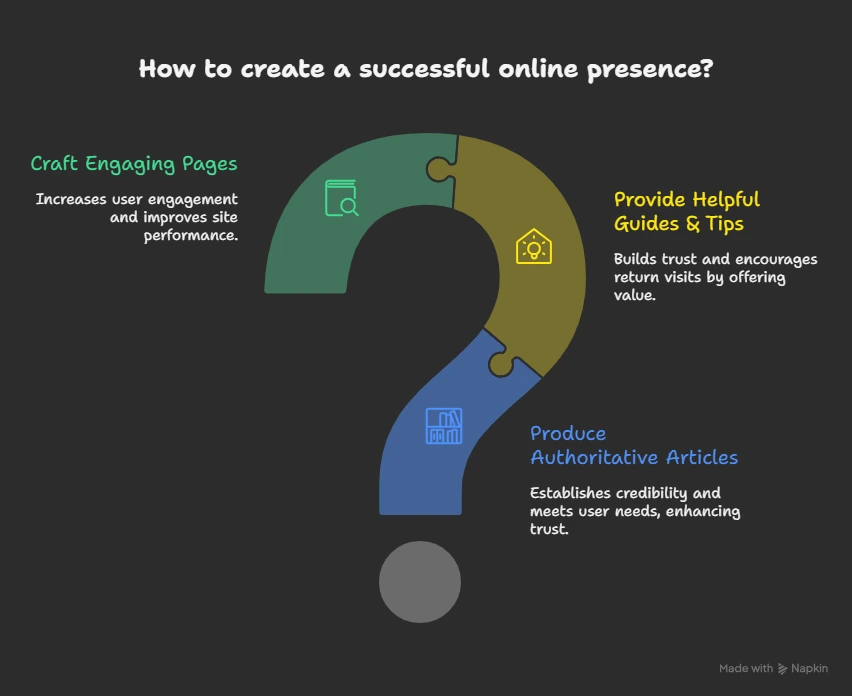 How to create a successful online presence?

Craft Engaging Pages

Increases user engagement and improves site performance.

Provide Helpful Guides & Tips

Builds trust and encourages return visits by offering value.

Produce Authoritative Articles

Establishes credibility and meets user needs, enhancing trust.

Made with Napkin